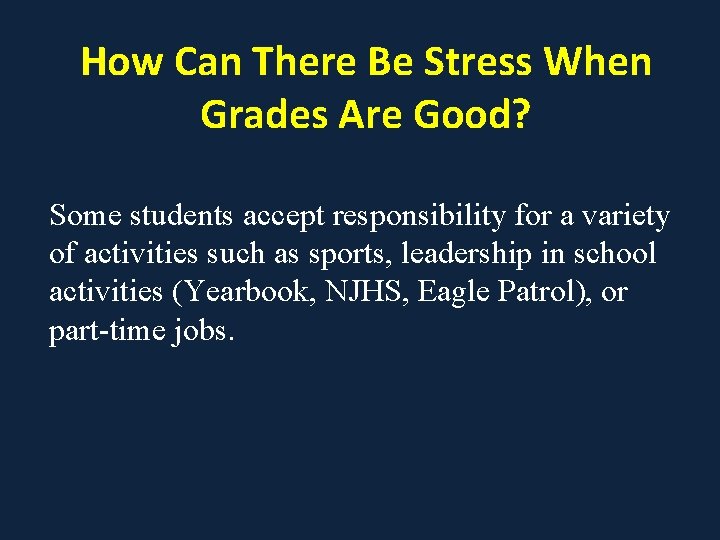 How Can There Be Stress When Grades Are Good?

Some students accept responsibility for a variety of activities such as sports, leadership in school activities (Yearbook, NJHS, Eagle Patrol), or part-time jobs.